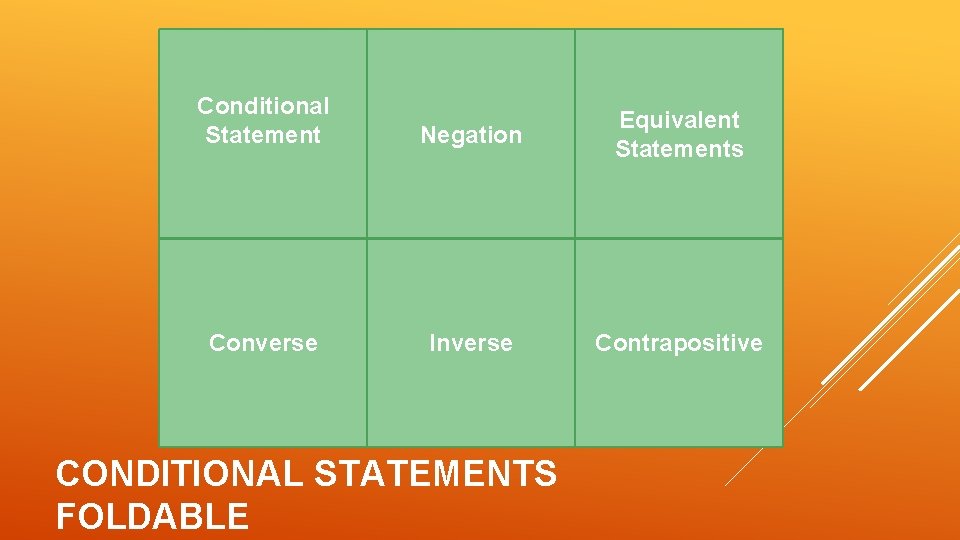 | Conditional Statement | Negation | Equivalent Statements |
|---|---|---|
| Converse | Inverse | Contrapositive |

CONDITIONAL STATEMENTS FOLDABLE